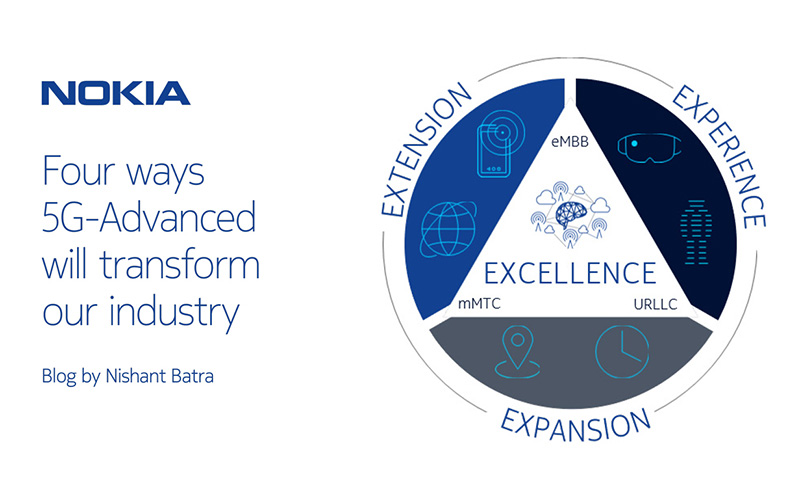 NOKIA

Four ways 5G-Advanced will transform our industry

Blog by Nishant Batra

EXTENSION

EXPERIENCE

eMBB

EXCELLENCE

mMTC

URLLC

EXPANSION